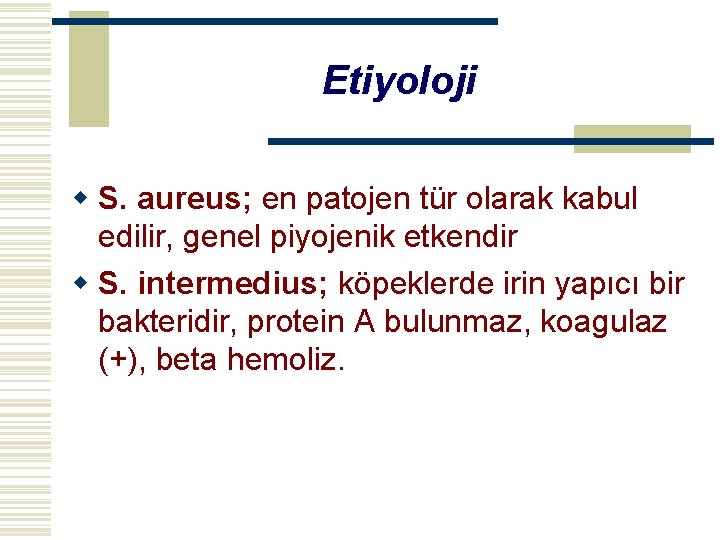 Etiyoloji

S. aureus; en patojen tür olarak kabul edilir, genel piyojenik etkendir

S. intermedius; köpeklerde irin yapıcı bir bakteridir, protein A bulunmaz, koagulaz (+), beta hemoliz.